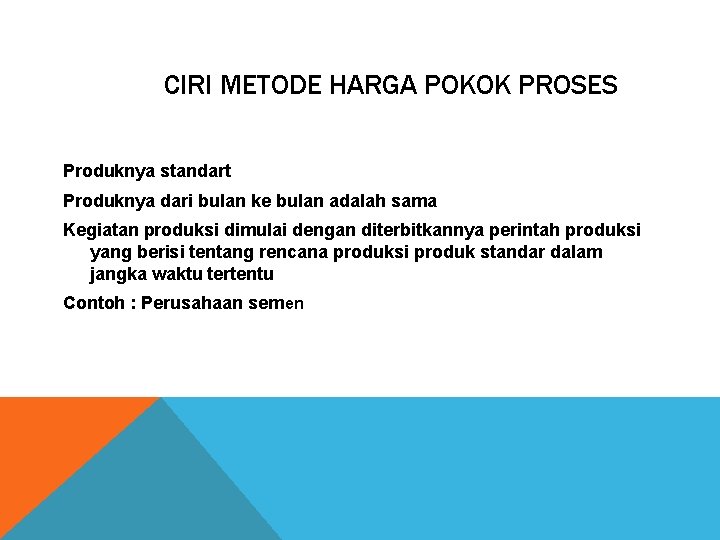 CIRI METODE HARGA POKOK PROSES

Produknya standart

Produknya dari bulan ke bulan adalah sama

Kegiatan produksi dimulai dengan diterbitkannya perintah produksi yang berisi tentang rencana produksi produk standar dalam jangka waktu tertentu

Contoh : Perusahaan semen